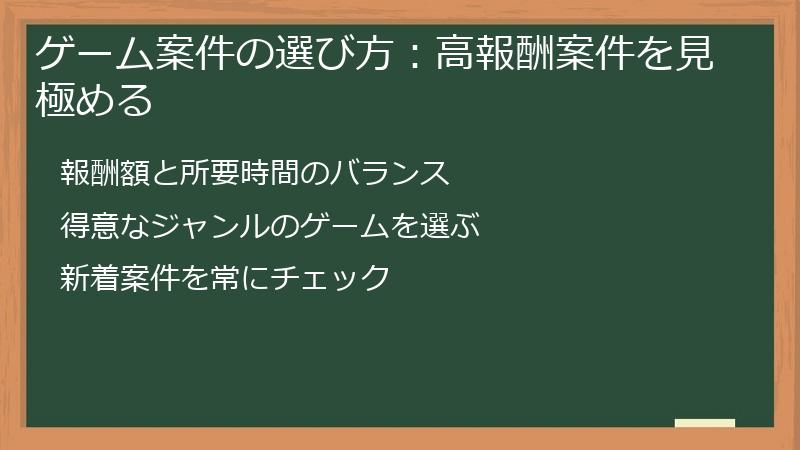 ゲーム案件の選び方：高報酬案件を見極める

報酬額と所要時間のバランス

得意なジャンルのゲームを選ぶ

新着案件を常にチェック